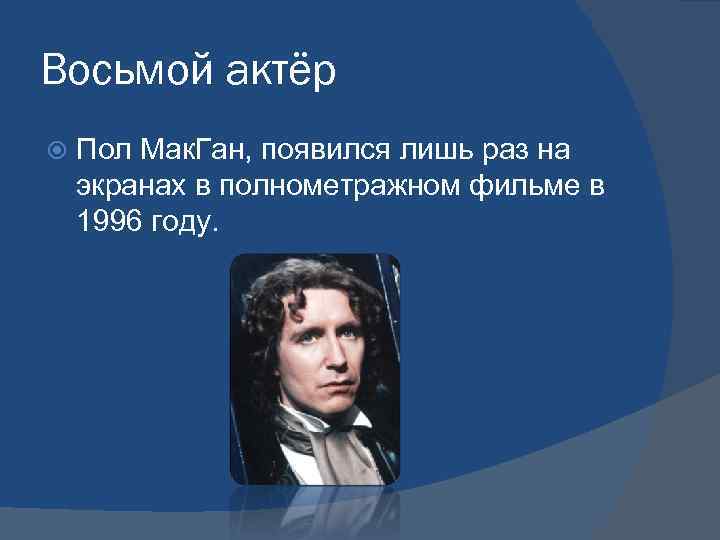 Восьмой актёр

Пол МакГан, появился лишь раз на экранах в полнометражном фильме в 1996 году.